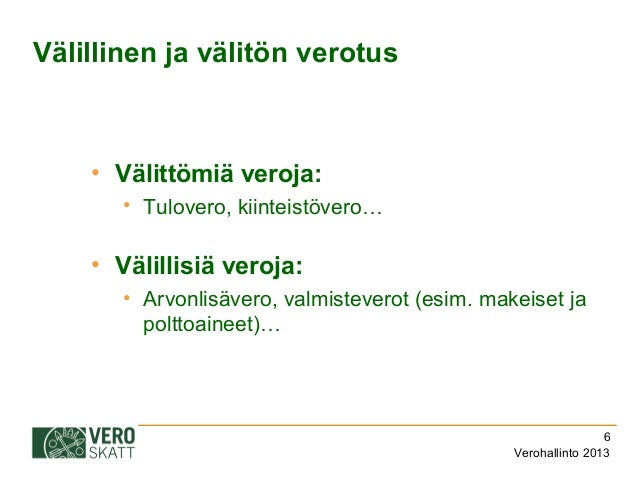 Välillinen ja välitön verotus

• Välittömiä veroja:
  • Tulovero, kiinteistövero…

• Välillisiä veroja:
  • Arvonlisävero, valmisteverot (esim. makeiset ja polttoaineet)…

VERO SKATT

6
Verohallinto 2013